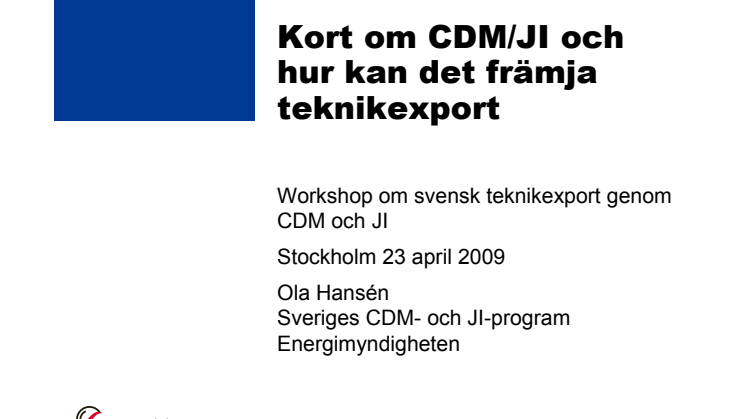 Kort om CDM/JI och hur kan det främja teknikexport

Workshop om svensk teknikexport genom CDM och JI

Stockholm 23 april 2009

Ola Hansén
Sveriges CDM- och JI-program
Energimyndigheten